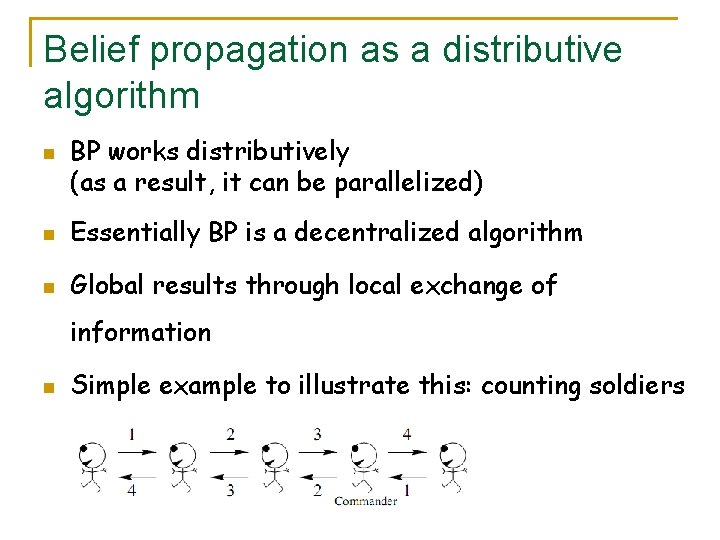 Belief propagation as a distributive algorithm

BP works distributively
(as a result, it can be parallelized)

Essentially BP is a decentralized algorithm

Global results through local exchange of information

Simple example to illustrate this: counting soldiers

1 2 3 4

4 3 2 1

Commander